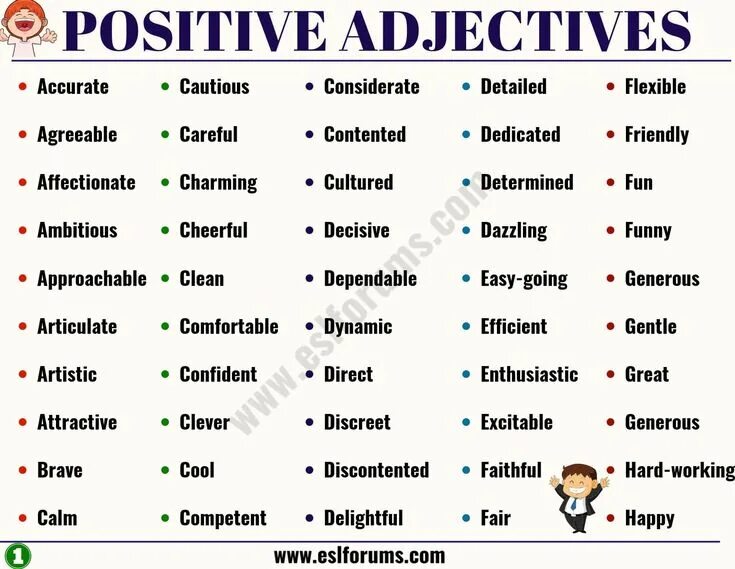 POSITIVE ADJECTIVES

- Accurate
- Agreeable
- Affectionate
- Ambitious
- Approachable
- Articulate
- Artistic
- Attractive
- Brave
- Calm

- Cautious
- Careful
- Charming
- Cheerful
- Clean
- Comfortable
- Confident
- Clever
- Cool
- Competent

- Considerate
- Contented
- Cultured
- Decisive
- Dependable
- Dynamic
- Direct
- Discreet
- Discontented
- Delightful

- Detailed
- Dedicated
- Determined
- Dazzling
- Easy-going
- Efficient
- Enthusiastic
- Excitable
- Faithful
- Fair

- Flexible
- Friendly
- Fun
- Funny
- Generous
- Gentle
- Great
- Generous
- Hard-working
- Happy

www.eslforums.com

1

www.eslforums.com